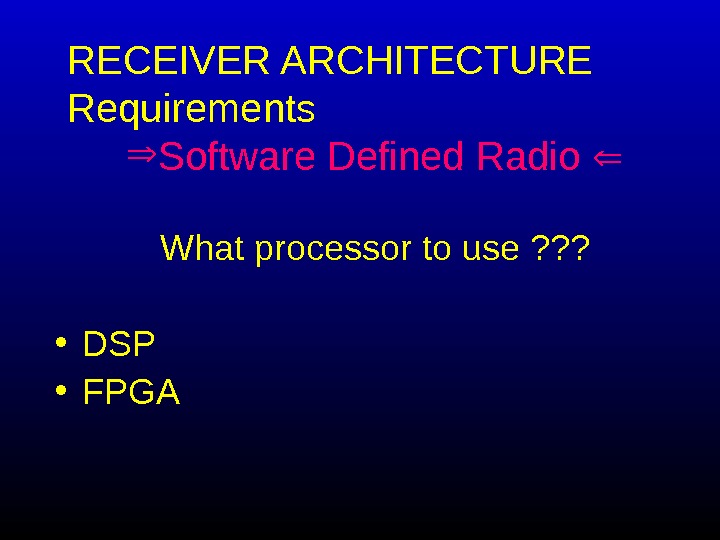 RECEIVER ARCHITECTURE
Requirements

⇒Software Defined Radio ⇐

What processor to use ???

• DSP
• FPGA